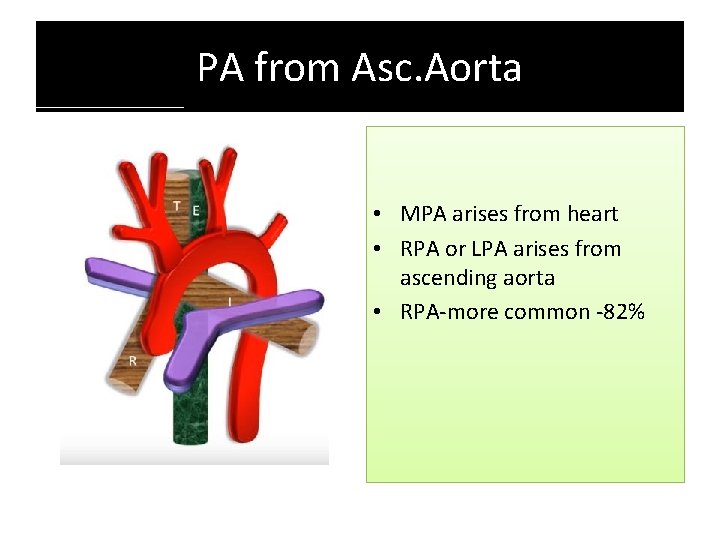 PA from Asc.Aorta

T E

L

R

• MPA arises from heart
• RPA or LPA arises from ascending aorta
• RPA-more common -82%